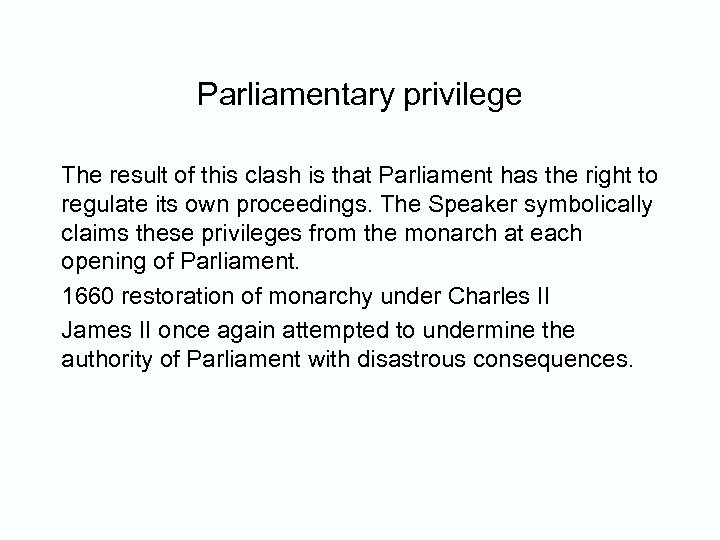 Parliamentary privilege

The result of this clash is that Parliament has the right to regulate its own proceedings. The Speaker symbolically claims these privileges from the monarch at each opening of Parliament.

1660 restoration of monarchy under Charles II

James II once again attempted to undermine the authority of Parliament with disastrous consequences.